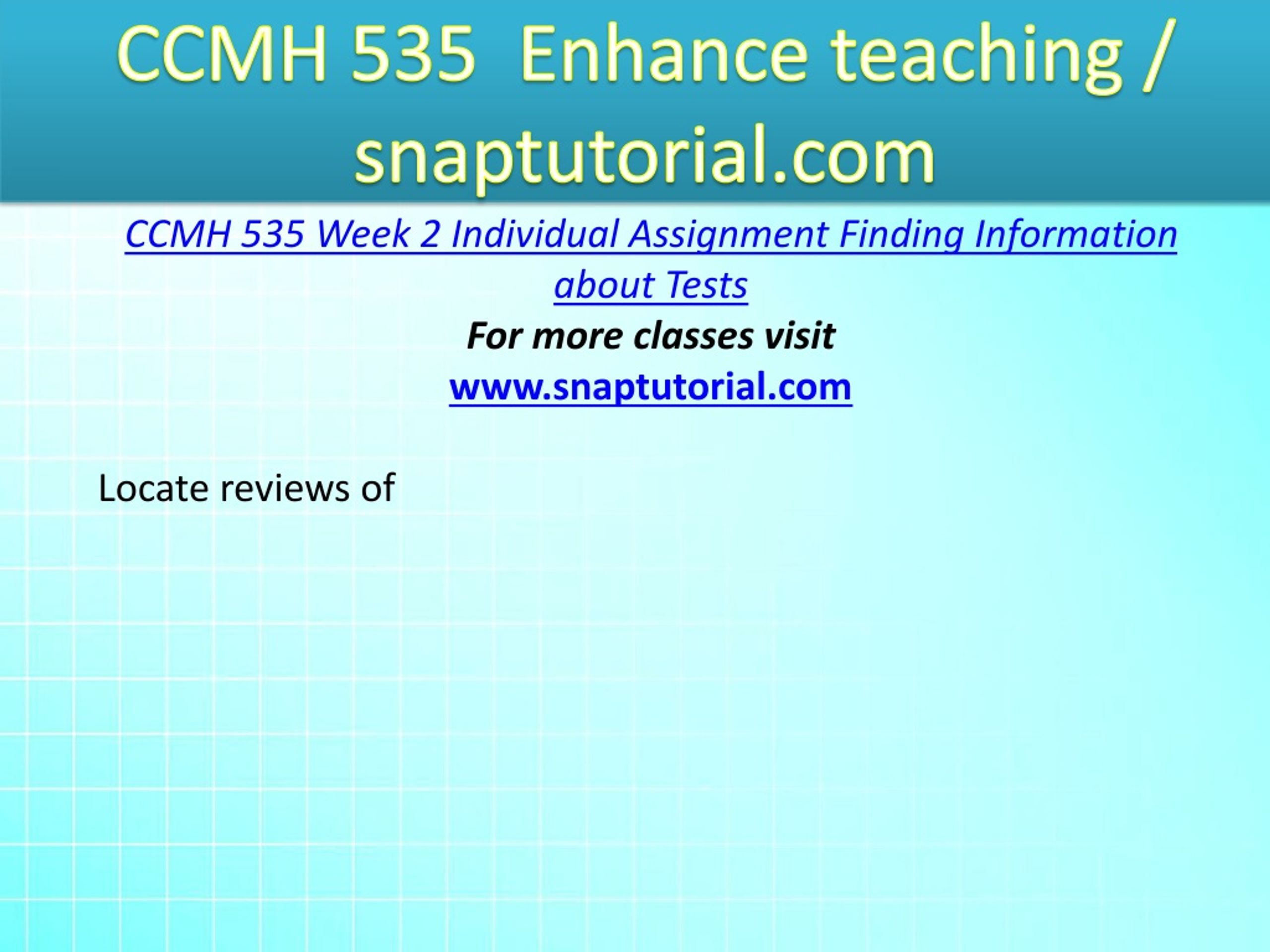 CCMH 535 Enhance teaching / snaptutorial.com

CCMH 535 Week 2 Individual Assignment Finding Information about Tests

For more classes visit

www.snaptutorial.com

Locate reviews of